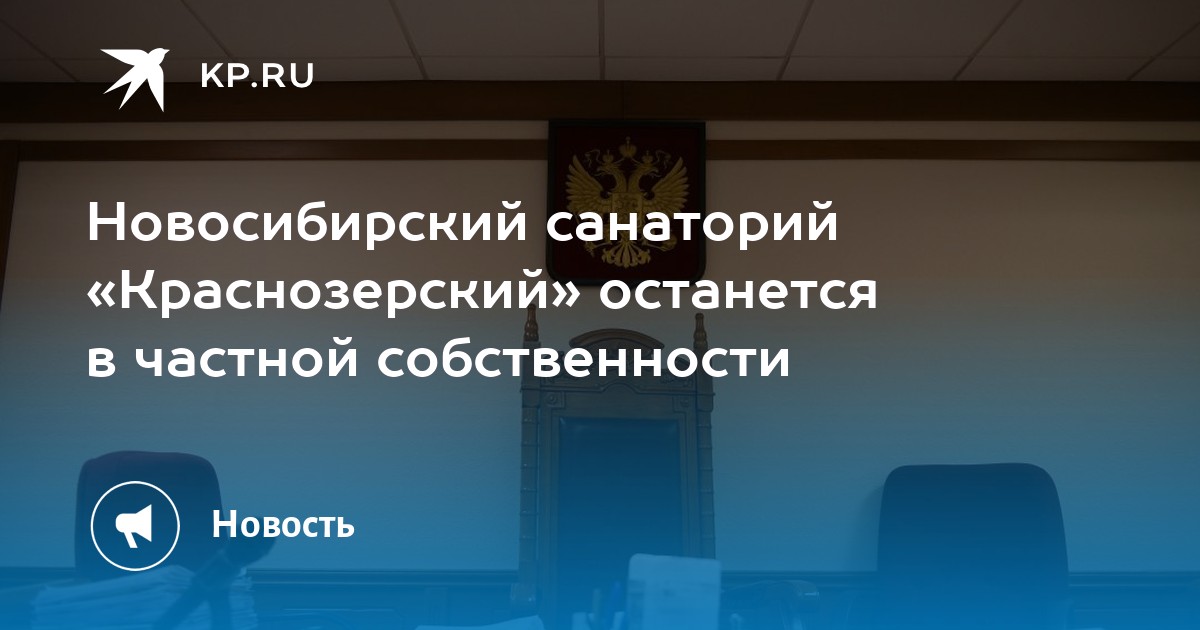 KP.RU

Новосибирский санаторий «Краснозерский» останется в частной собственности

Новость